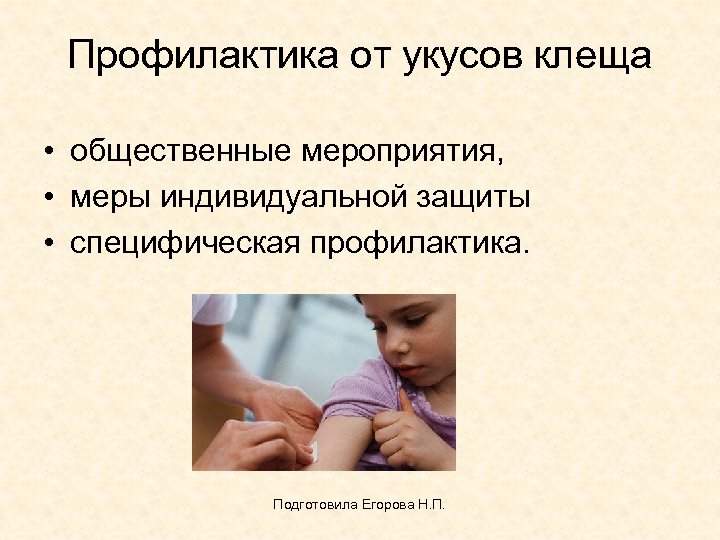 Профилактика от укусов клеща

• общественные мероприятия,
• меры индивидуальной защиты
• специфическая профилактика.

Подготовила Егорова Н.П.